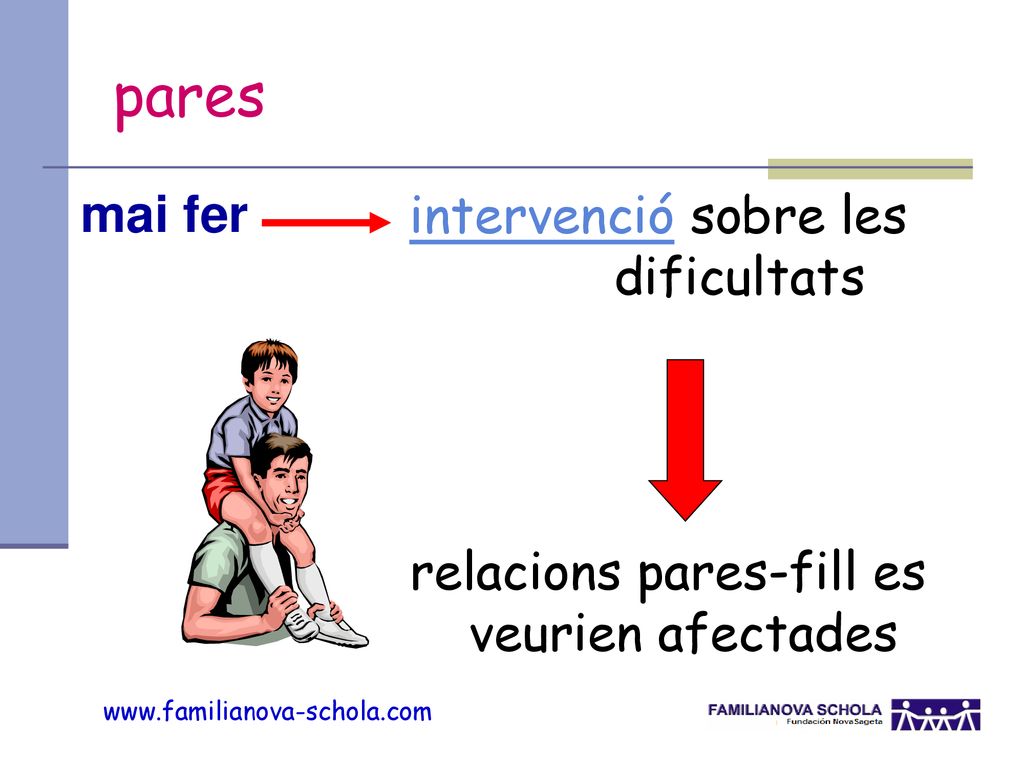 pares

mai fer

intervenció sobre les dificultats

relacions pares-fill es veurien afectades

www.familianova-schola.com

FAMILIANOVA SCHOLA
Fundación NovaSageta